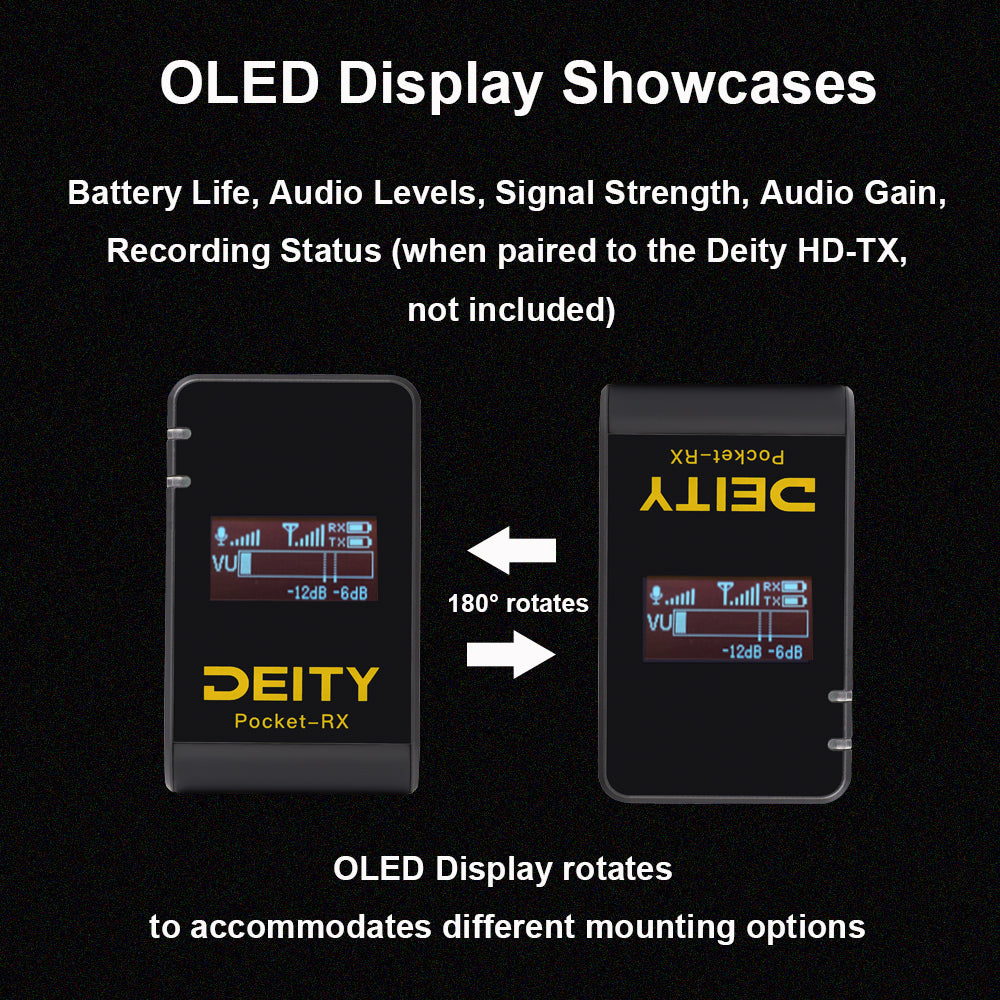 OLED Display Showcases

Battery Life, Audio Levels, Signal Strength, Audio Gain, Recording Status (when paired to the Deity HD-TX, not included)

RX
TX
VU
-12dB -6dB

DEITY
Pocket-RX

180° rotates

Pocket-RX
DEITY

RX
TX
VU
-12dB -6dB

OLED Display rotates
to accommodates different mounting options